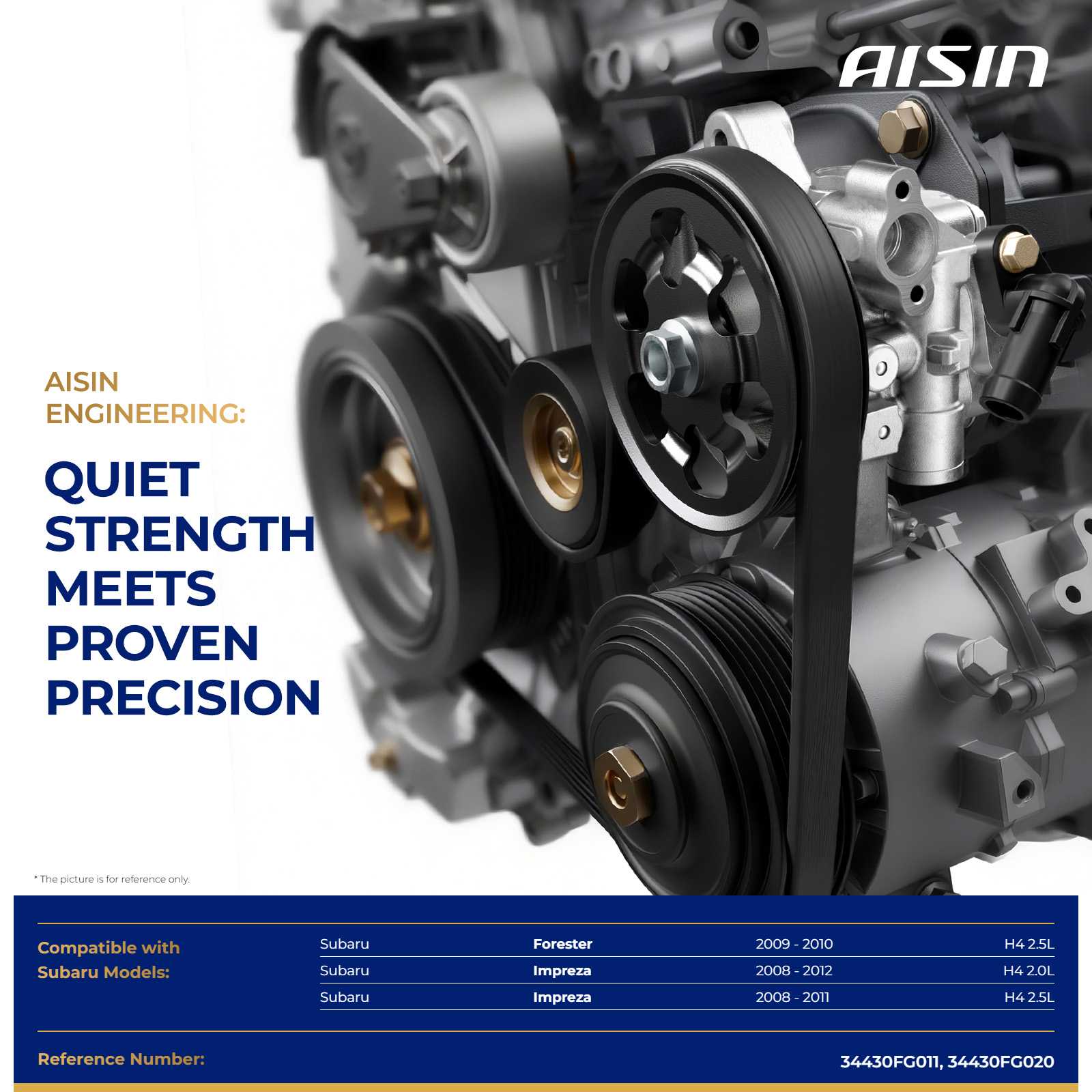 AISIN

AISIN ENGINEERING:

QUIET STRENGTH MEETS PROVEN PRECISION

* The picture is for reference only.

Compatible with Subaru Models:

| Subaru | Forester | 2009 - 2010 | H4 2.5L |
|---|---|---|---|
| Subaru | Impreza | 2008 - 2012 | H4 2.0L |
| Subaru | Impreza | 2008 - 2011 | H4 2.5L |

Reference Number: 34430FG011, 34430FG020